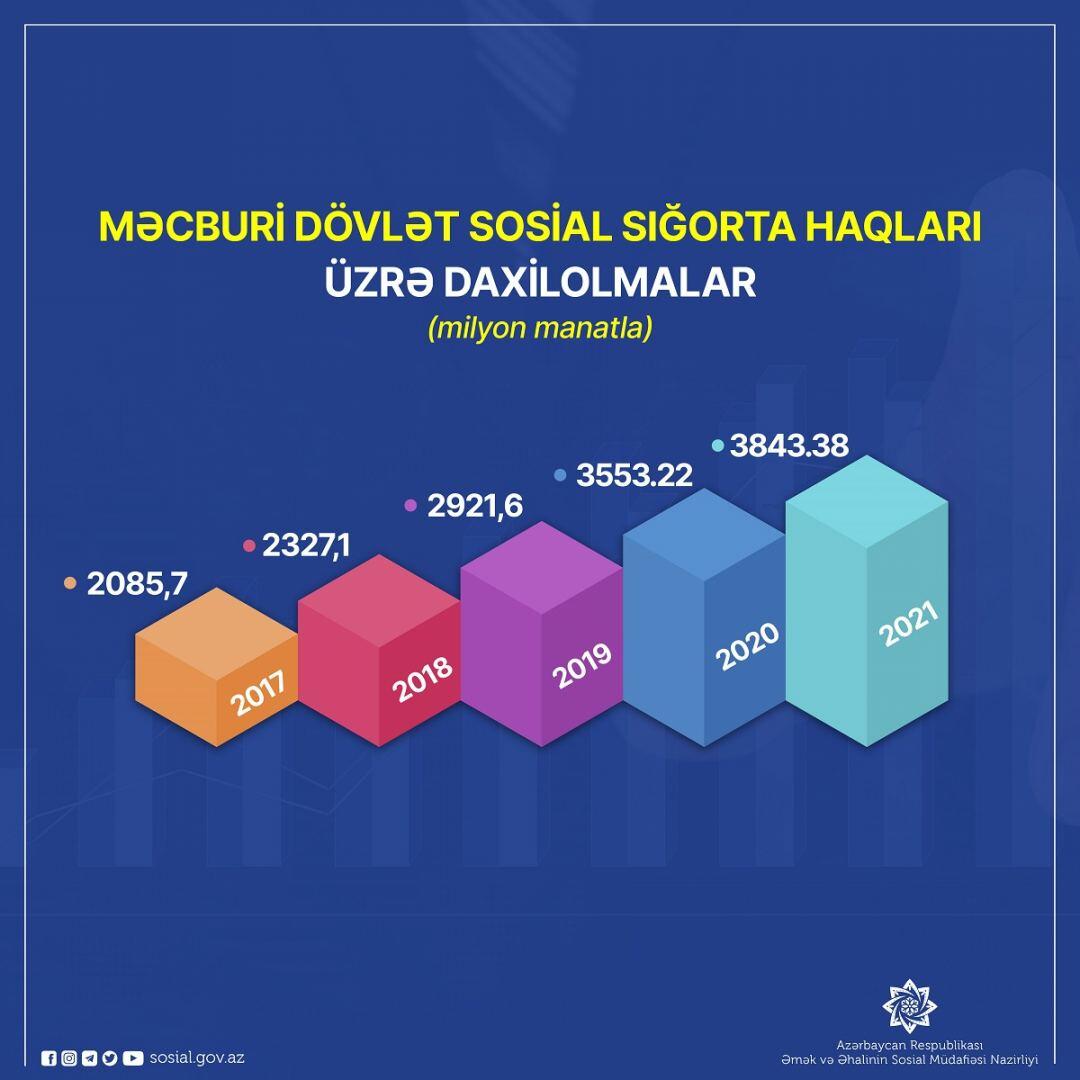 MƏCBURİ DÖVLƏT SOSİAL SIĞORTA HAQLARI
ÜZRƏ DAXİLOLMALAR
(milyon manatla)

2085,7
2327,1
2921,6
3553.22
3843.38

2017
2018
2019
2020
2021

sosial.gov.az

Azərbaycan Respublikası
Əmək və Əhalinin Sosial Müdafiəsi Nazirliyi